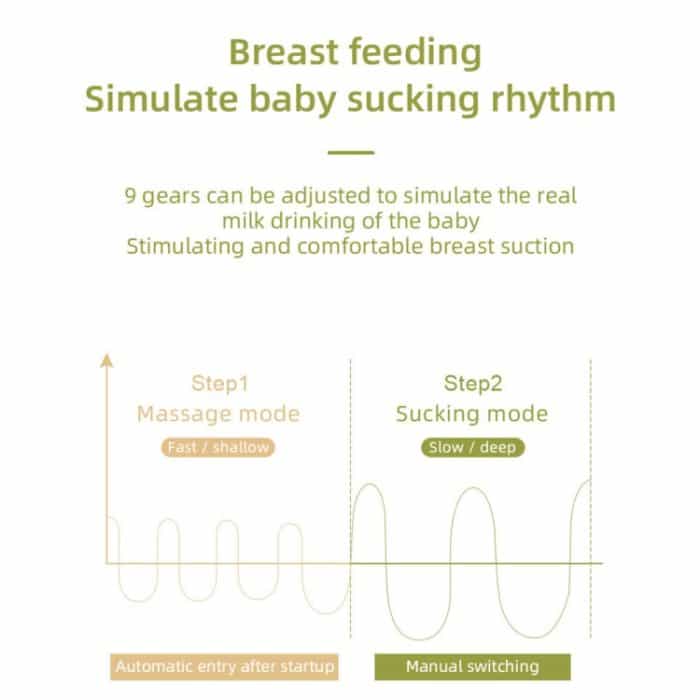 Breast feeding
Simulate baby sucking rhythm

9 gears can be adjusted to simulate the real milk drinking of the baby
Stimulating and comfortable breast suction

Step1
Massage mode
Fast / shallow

Step2
Sucking mode
Slow / deep

Automatic entry after startup

Manual switching